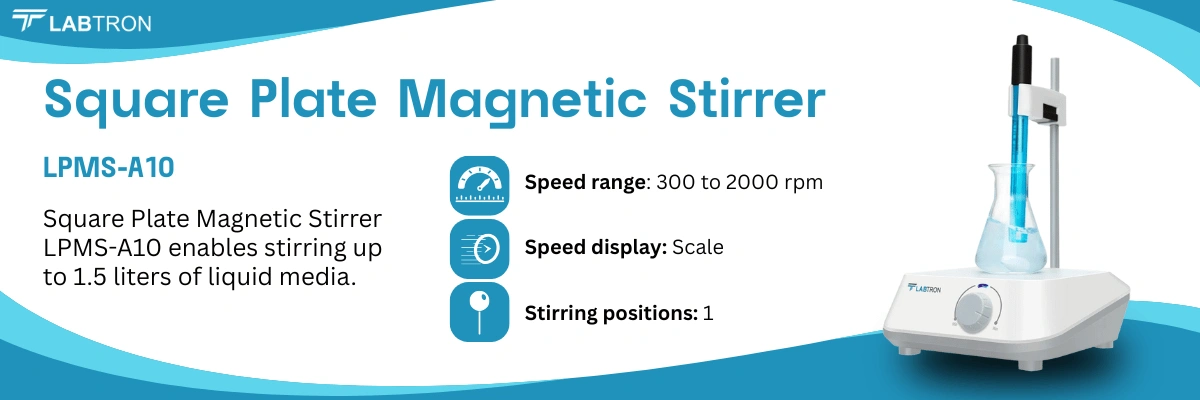 LABTRON

Square Plate Magnetic Stirrer

LPMS-A10

Square Plate Magnetic Stirrer LPMS-A10 enables stirring up to 1.5 liters of liquid media.

Speed range: 300 to 2000 rpm

Speed display: Scale

Stirring positions: 1

LABTRON